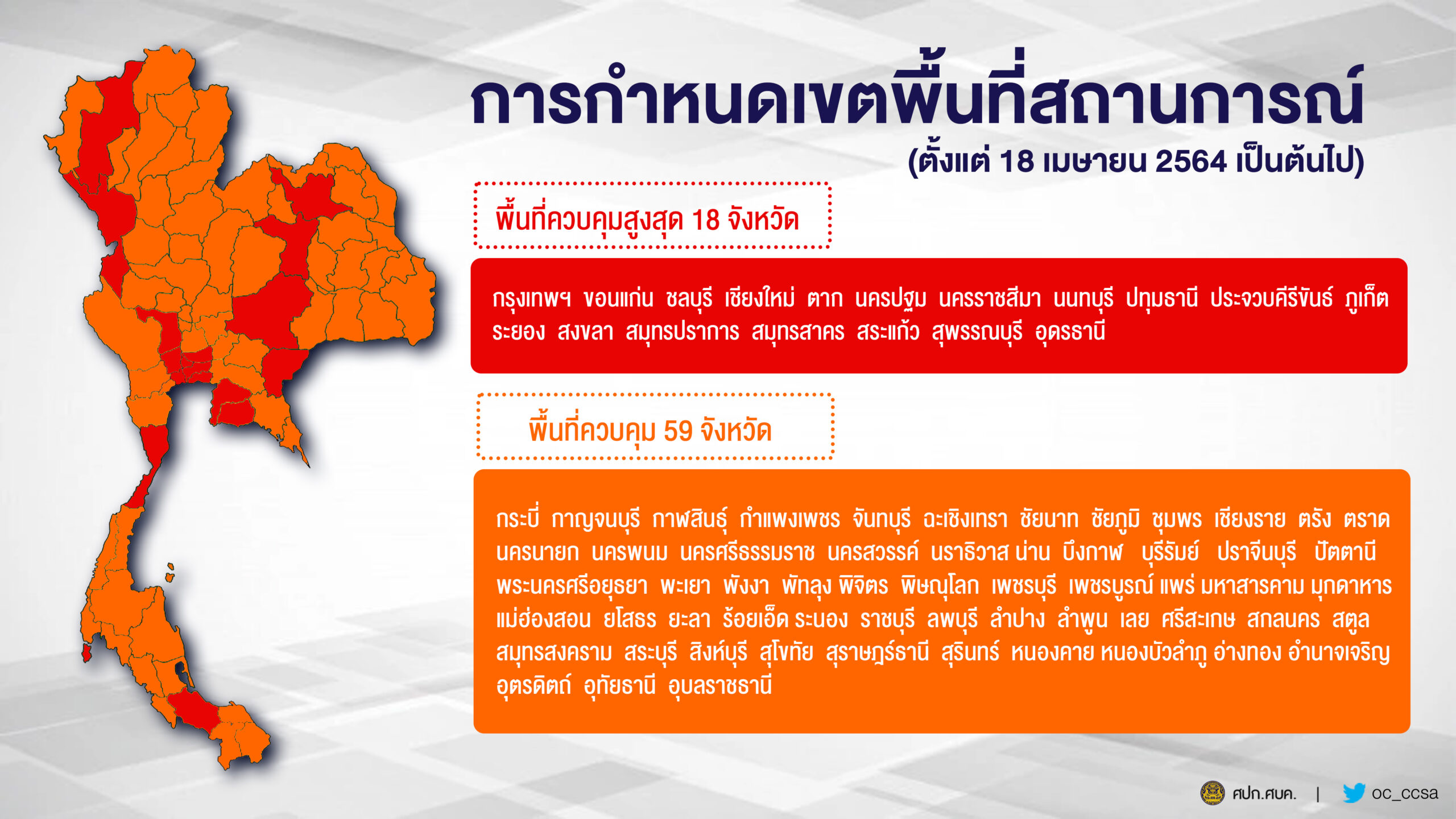 การกำหนดเขตพื้นที่สถานการณ์
(ตั้งแต่ 18 เมษายน 2564 เป็นต้นไป)

พื้นที่ควบคุมสูงสุด 18 จังหวัด

กรุงเทพฯ ขอนแก่น ชลบุรี เชียงใหม่ ตาก นครปฐม นครราชสีมา นนทบุรี ปทุมธานี ประจวบคีรีขันธ์ ภูเก็ต ระยอง สงขลา สมุทรปราการ สมุทรสาคร สระแก้ว สุพรรณบุรี อุดรธานี

พื้นที่ควบคุม 59 จังหวัด

กระบี่ กาญจนบุรี กาฬสินธุ์ กำแพงเพชร จันทบุรี ฉะเชิงเทรา ชัยนาท ชัยภูมิ ชุมพร เชียงราย ตรัง ตราด นครนายก นครพนม นครศรีธรรมราช นครสวรรค์ นราธิวาส น่าน บึงกาฬ บุรีรัมย์ ปราจีนบุรี ปัตตานี พระนครศรีอยุธยา พะเยา พังงา พัทลุง พิจิตร พิษณุโลก เพชรบุรี เพชรบูรณ์ แพร่ มหาสารคาม มุกดาหาร แม่ฮ่องสอน ยโสธร ยะลา ร้อยเอ็ด ระนอง ราชบุรี ลพบุรี ลำปาง ลำพูน เลย ศรีสะเกษ สกลนคร สตูล สมุทรสงคราม สระบุรี สิงห์บุรี สุโขทัย สุราษฎร์ธานี สุรินทร์ หนองคาย หนองบัวลำภู อ่างทอง อำนาจเจริญ อุตรดิตถ์ อุทัยธานี อุบลราชธานี

ศปก.ศบค. | oc_ccsa